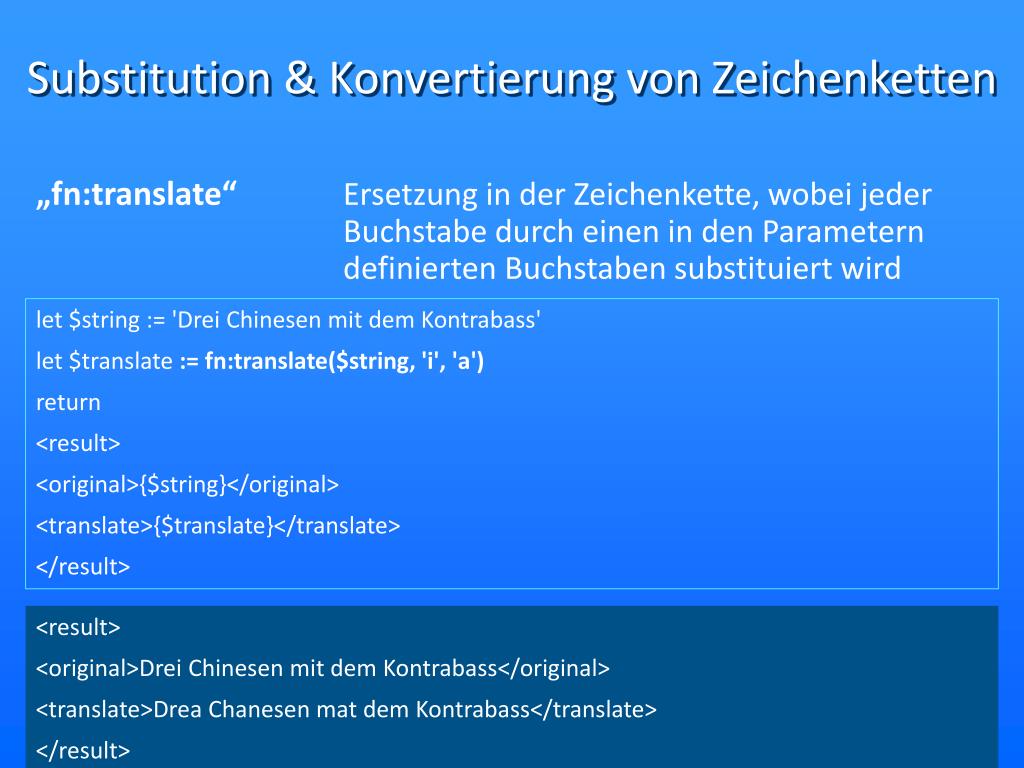 Substitution & Konvertierung von Zeichenketten

„fn:translate“

Ersetzung in der Zeichenkette, wobei jeder Buchstabe durch einen in den Parametern definierten Buchstaben substituiert wird

let $string := 'Drei Chinesen mit dem Kontrabass'
let $translate := fn:translate($string, 'i', 'a')
return
<result>
<original>{$string}</original>
<translate>{$translate}</translate>
</result>

<result>
<original>Drei Chinesen mit dem Kontrabass</original>
<translate>Drea Chanesen mat dem Kontrabass</translate>
</result>